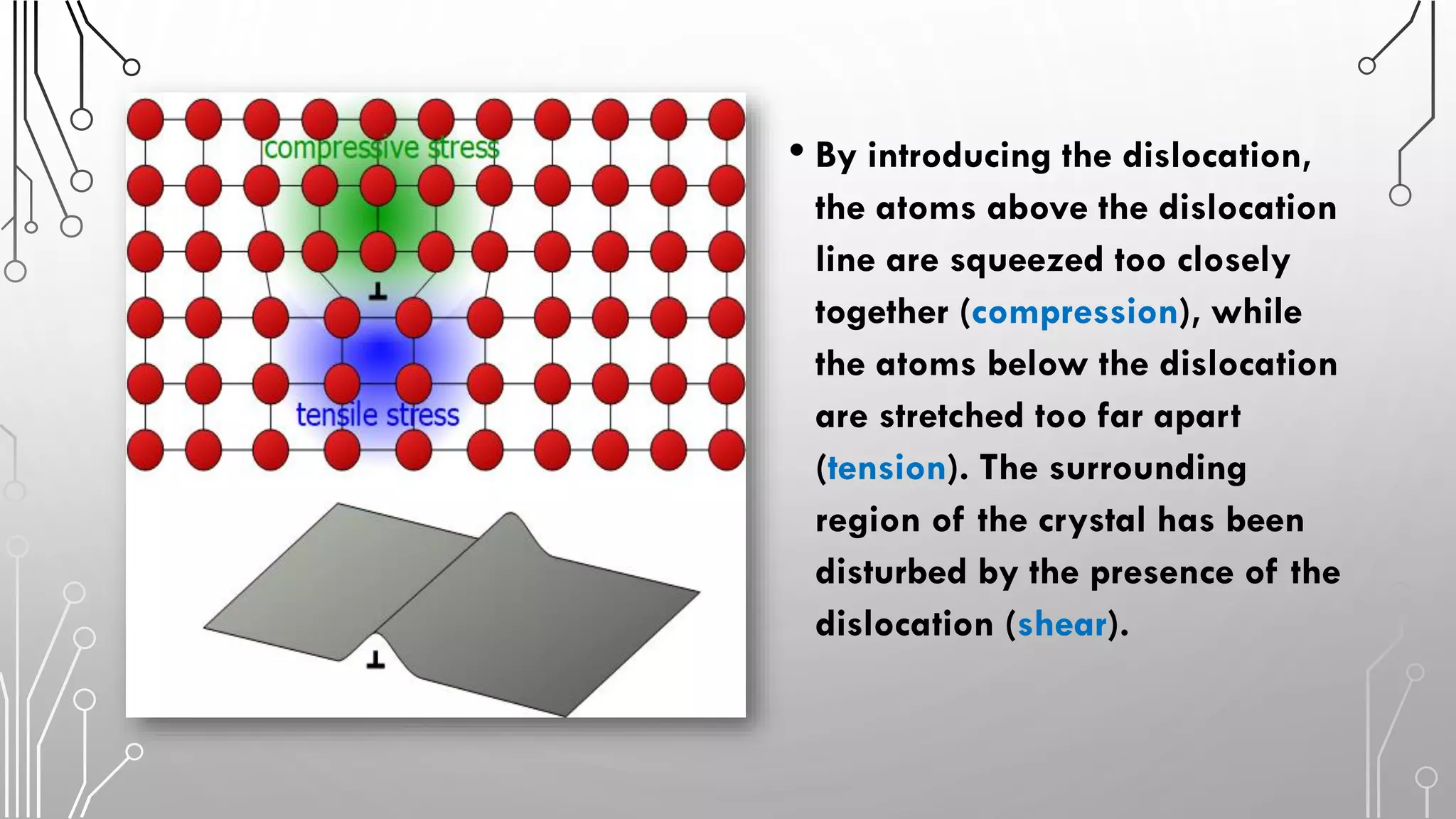 compressive stress

⊥

tensile stress

⊥

• By introducing the dislocation, the atoms above the dislocation line are squeezed too closely together (compression), while the atoms below the dislocation are stretched too far apart (tension). The surrounding region of the crystal has been disturbed by the presence of the dislocation (shear).